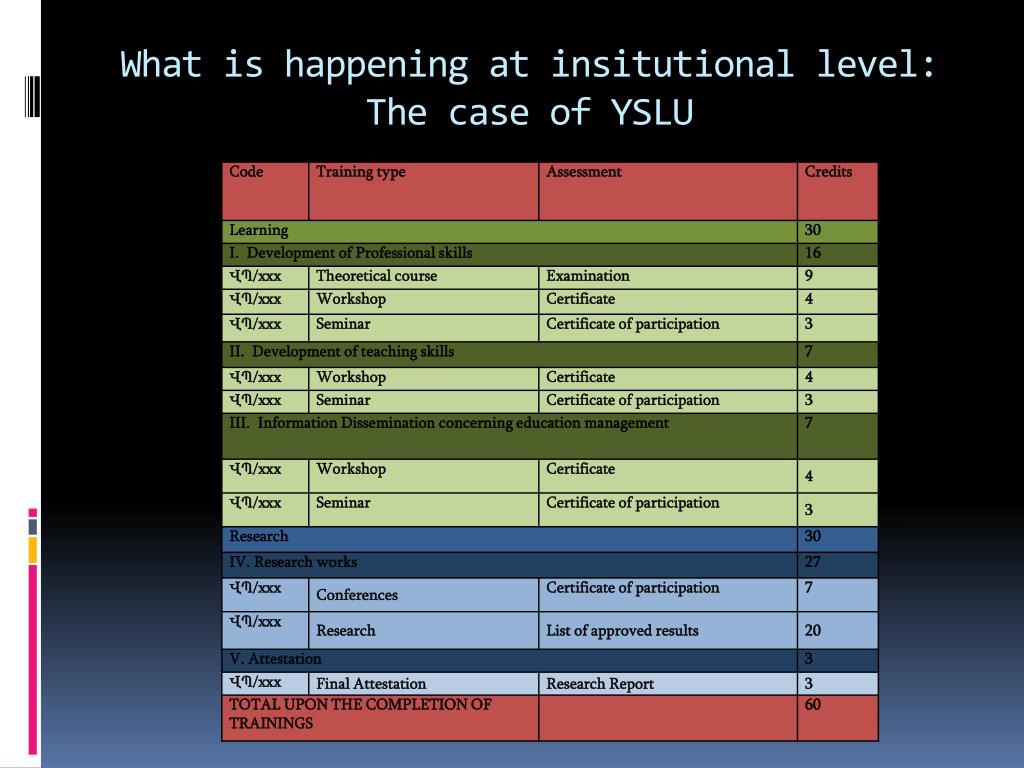 What is happening at insitutional level: The case of YSLU

| Code | Training type | Assessment | Credits |
|---|---|---|---|
| Learning | | | 30 |
| I. Development of Professional skills | | | 16 |
| ՎՊ/xxx | Theoretical course | Examination | 9 |
| ՎՊ/xxx | Workshop | Certificate | 4 |
| ՎՊ/xxx | Seminar | Certificate of participation | 3 |
| II. Development of teaching skills | | | 7 |
| ՎՊ/xxx | Workshop | Certificate | 4 |
| ՎՊ/xxx | Seminar | Certificate of participation | 3 |
| III. Information Dissemination concerning education management | | | 7 |
| ՎՊ/xxx | Workshop | Certificate | 4 |
| ՎՊ/xxx | Seminar | Certificate of participation | 3 |
| Research | | | 30 |
| IV. Research works | | | 27 |
| ՎՊ/xxx | Conferences | Certificate of participation | 7 |
| ՎՊ/xxx | Research | List of approved results | 20 |
| V. Attestation | | | 3 |
| ՎՊ/xxx | Final Attestation | Research Report | 3 |
| TOTAL UPON THE COMPLETION OF TRAININGS | | | 60 |